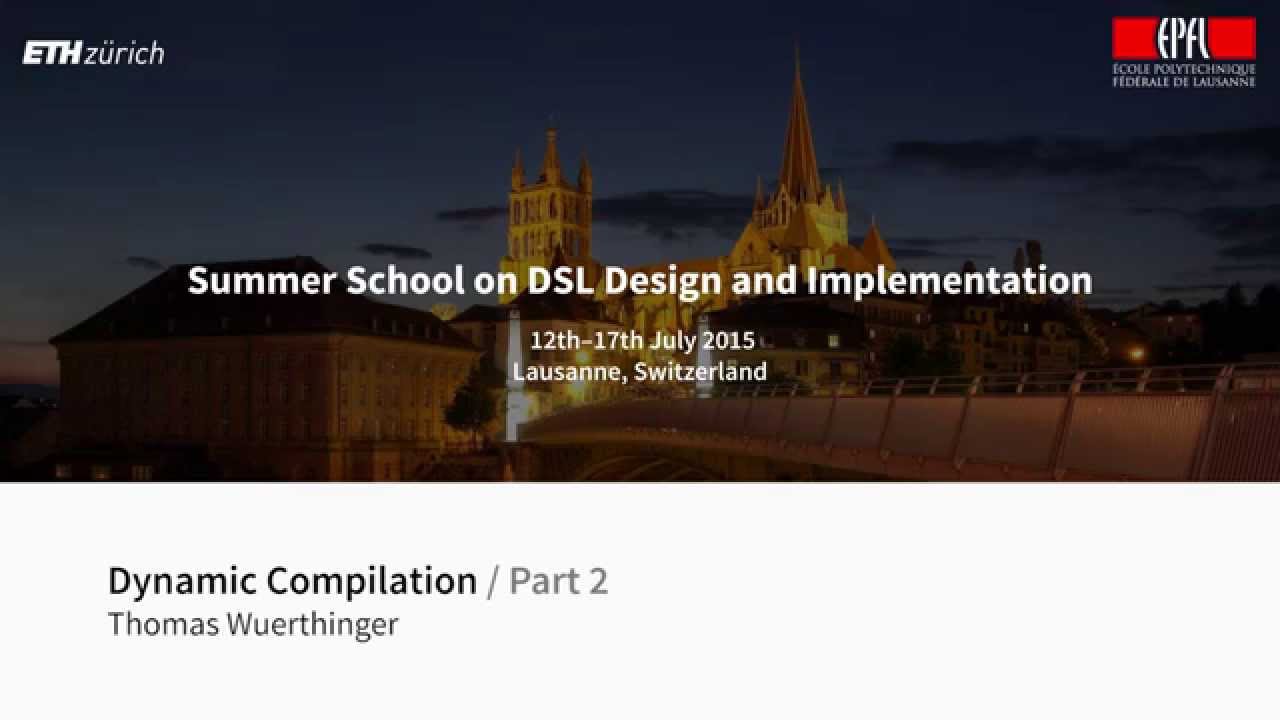 ETH zürich

EPFL
ÉCOLE POLYTECHNIQUE FÉDÉRALE DE LAUSANNE

Summer School on DSL Design and Implementation

12th–17th July 2015
Lausanne, Switzerland

Dynamic Compilation / Part 2
Thomas Wuerthinger